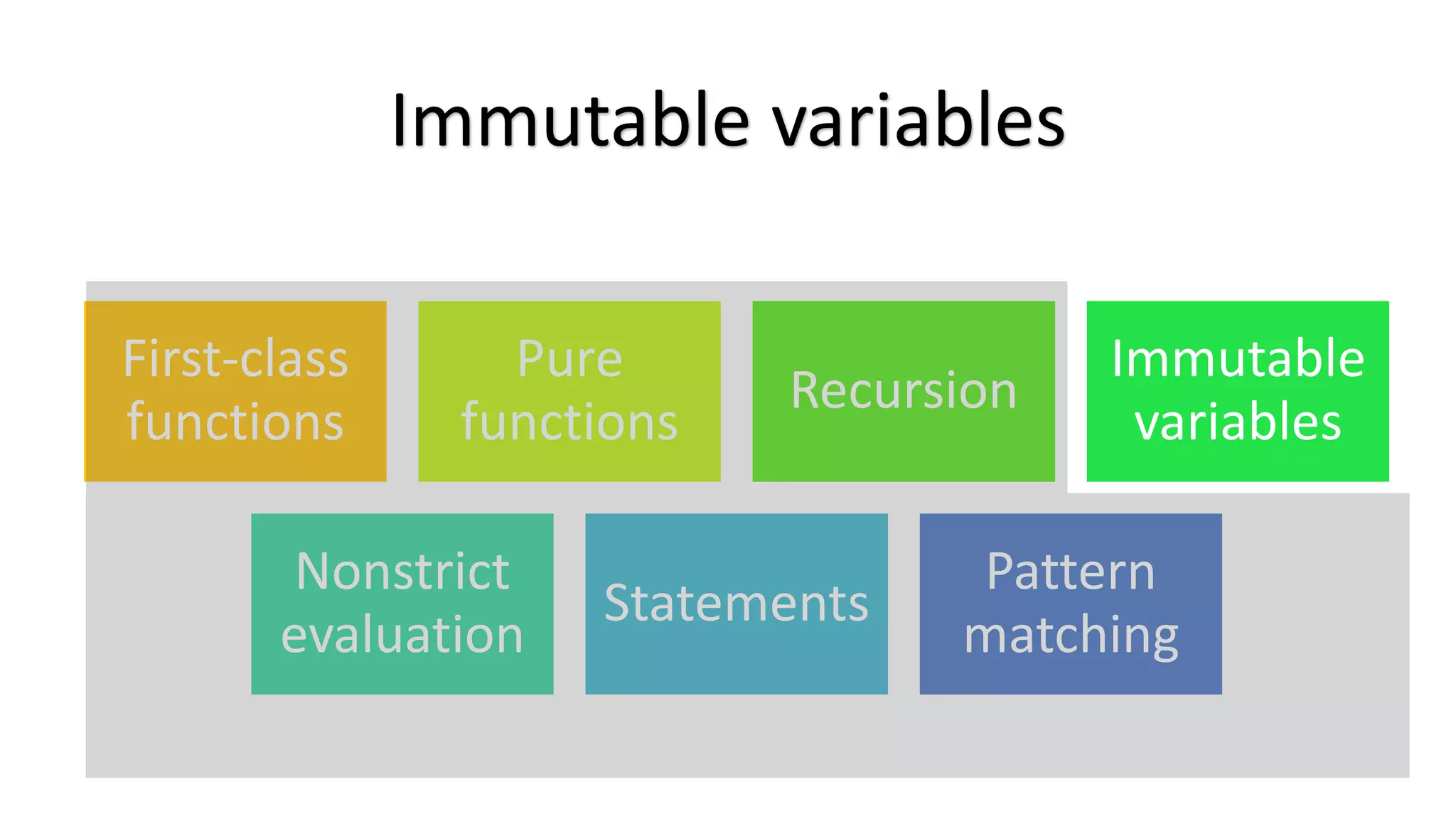 Immutable variables

First-class functions

Pure functions

Recursion

Immutable variables

Nonstrict evaluation

Statements

Pattern matching